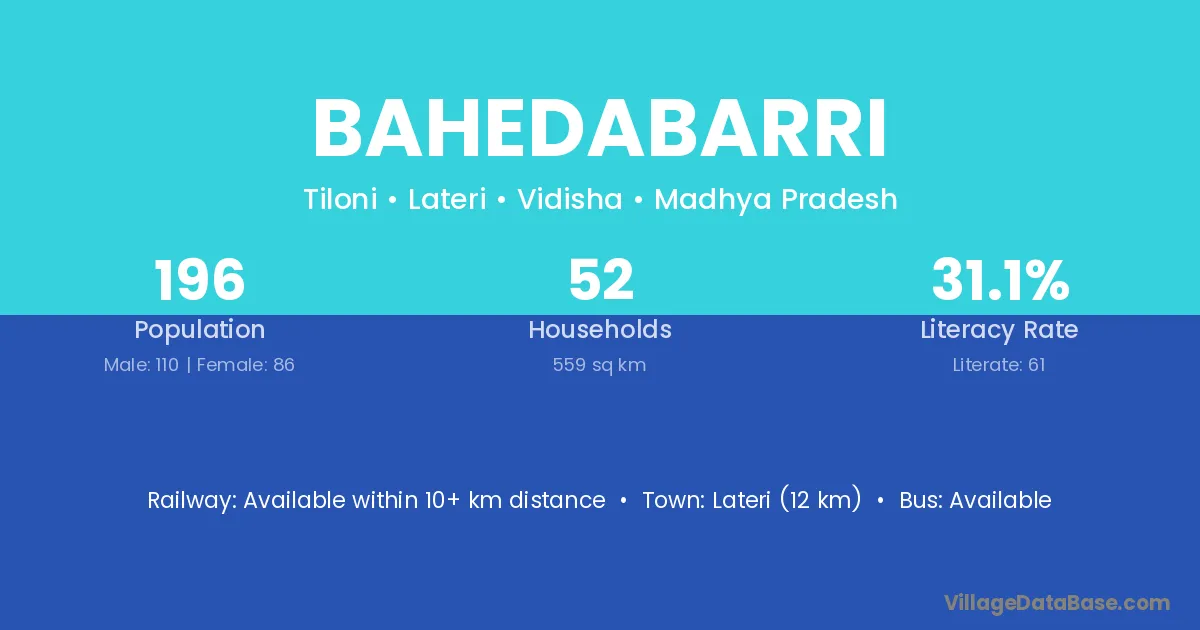 BAHEDABARRI

Tiloni • Lateri • Vidisha • Madhya Pradesh

196
Population
Male: 110 | Female: 86

52
Households
559 sq km

31.1%
Literacy Rate
Literate: 61

Railway: Available within 10+ km distance • Town: Lateri (12 km) • Bus: Available

VillageDataBase.com